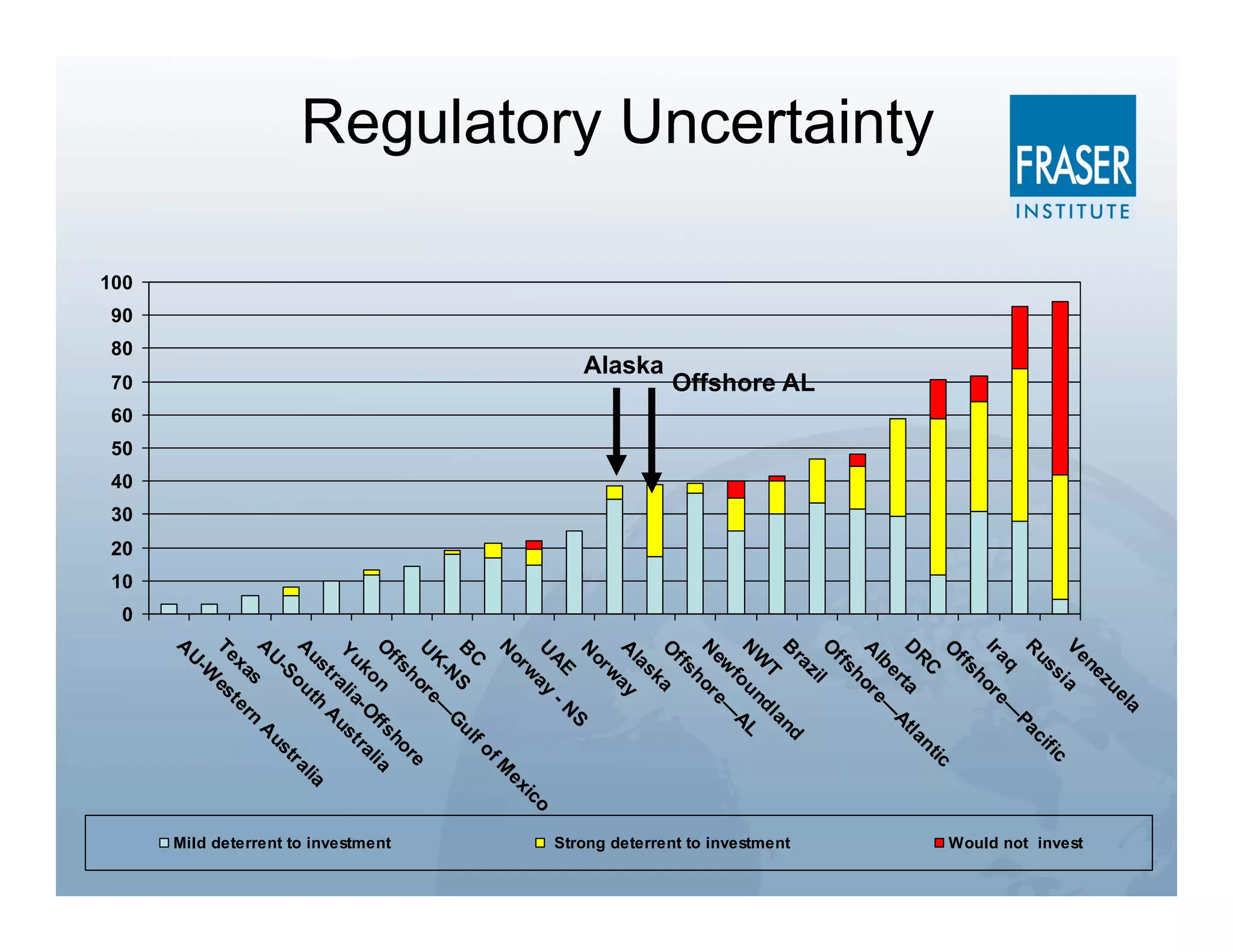 Regulatory Uncertainty

FRASER INSTITUTE

100
90
80
70
60
50
40
30
20
10
0

Alaska

Offshore AL

AU-Western Australia
Texas
AU-South Australia
Australia-Offshore
Yukon
Offshore—Gulf of Mexico
UK-NS
BC
Norway - NS
UAE
Norway
Alaska
Offshore—AL
Newfoundland
NWT
Brazil
Offshore—Atlantic
Alberta
DRC
Offshore—Pacific
Iraq
Russia
Venezuela

Mild deterrent to investment
Strong deterrent to investment
Would not invest